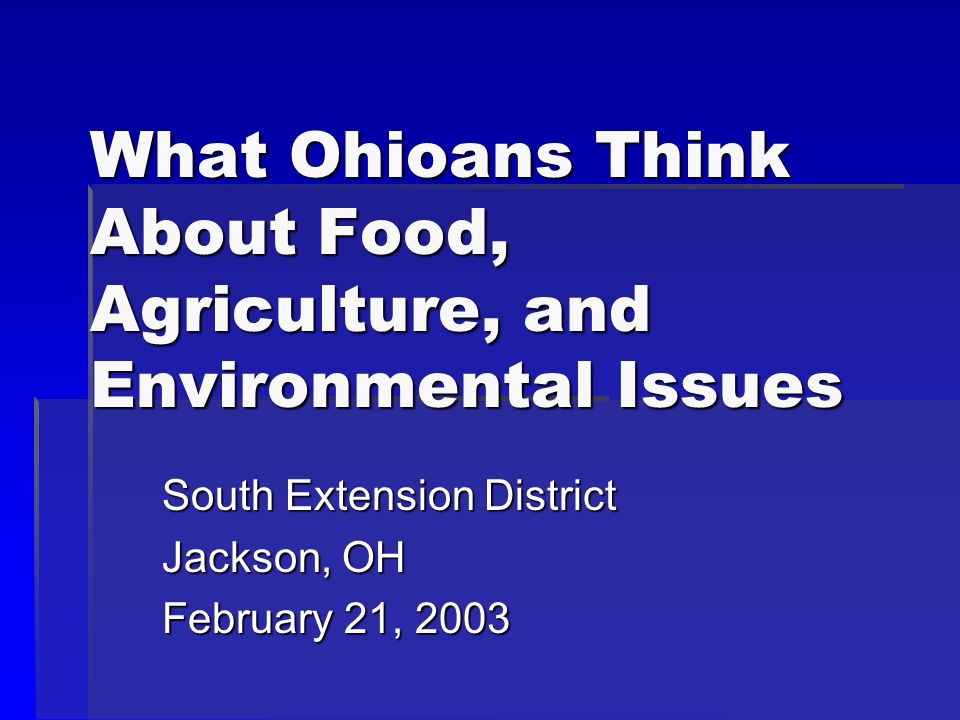 What Ohioans Think About Food, Agriculture, and Environmental Issues

South Extension District
Jackson, OH
February 21, 2003